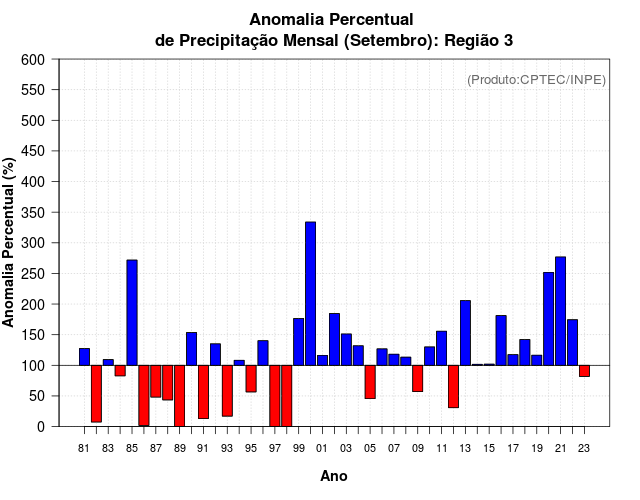 Anomalia Percentual
de Precipitação Mensal (Setembro): Região 3

(Produto:CPTEC/INPE)

Anomalia Percentual (%)

600
550
500
450
400
350
300
250
200
150
100
50
0

81 83 85 87 89 91 93 95 97 99 01 03 05 07 09 11 13 15 17 19 21 23

Ano